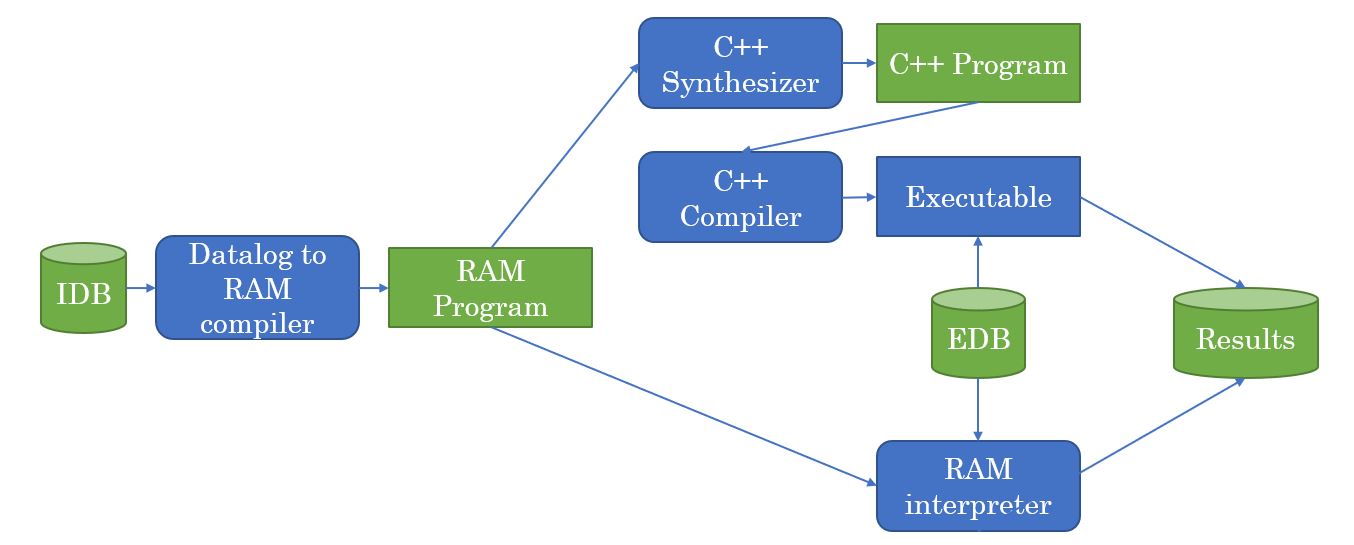 IDB

Datalog to RAM compiler

RAM Program

C++ Synthesizer

C++ Program

C++ Compiler

Executable

EDB

Results

RAM interpreter